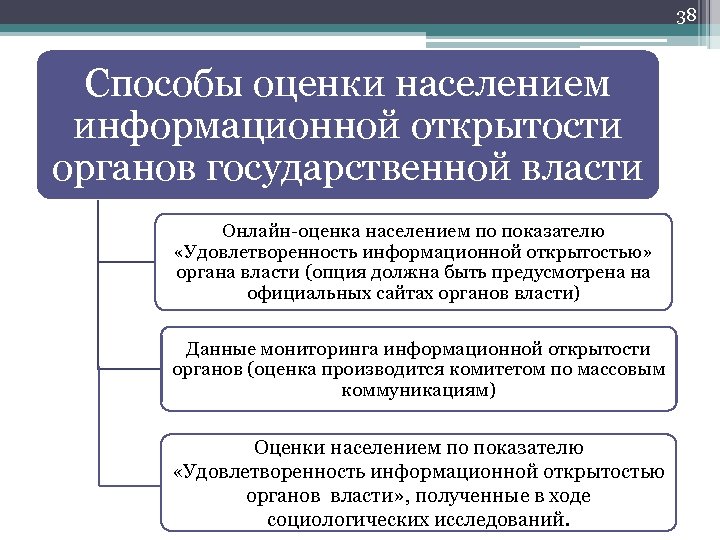 38

Способы оценки населением информационной открытости органов государственной власти

Онлайн-оценка населением по показателю «Удовлетворенность информационной открытостью» органа власти (опция должна быть предусмотрена на официальных сайтах органов власти)

Данные мониторинга информационной открытости органов (оценка производится комитетом по массовым коммуникациям)

Оценки населением по показателю «Удовлетворенность информационной открытостью органов власти», полученные в ходе социологических исследований.